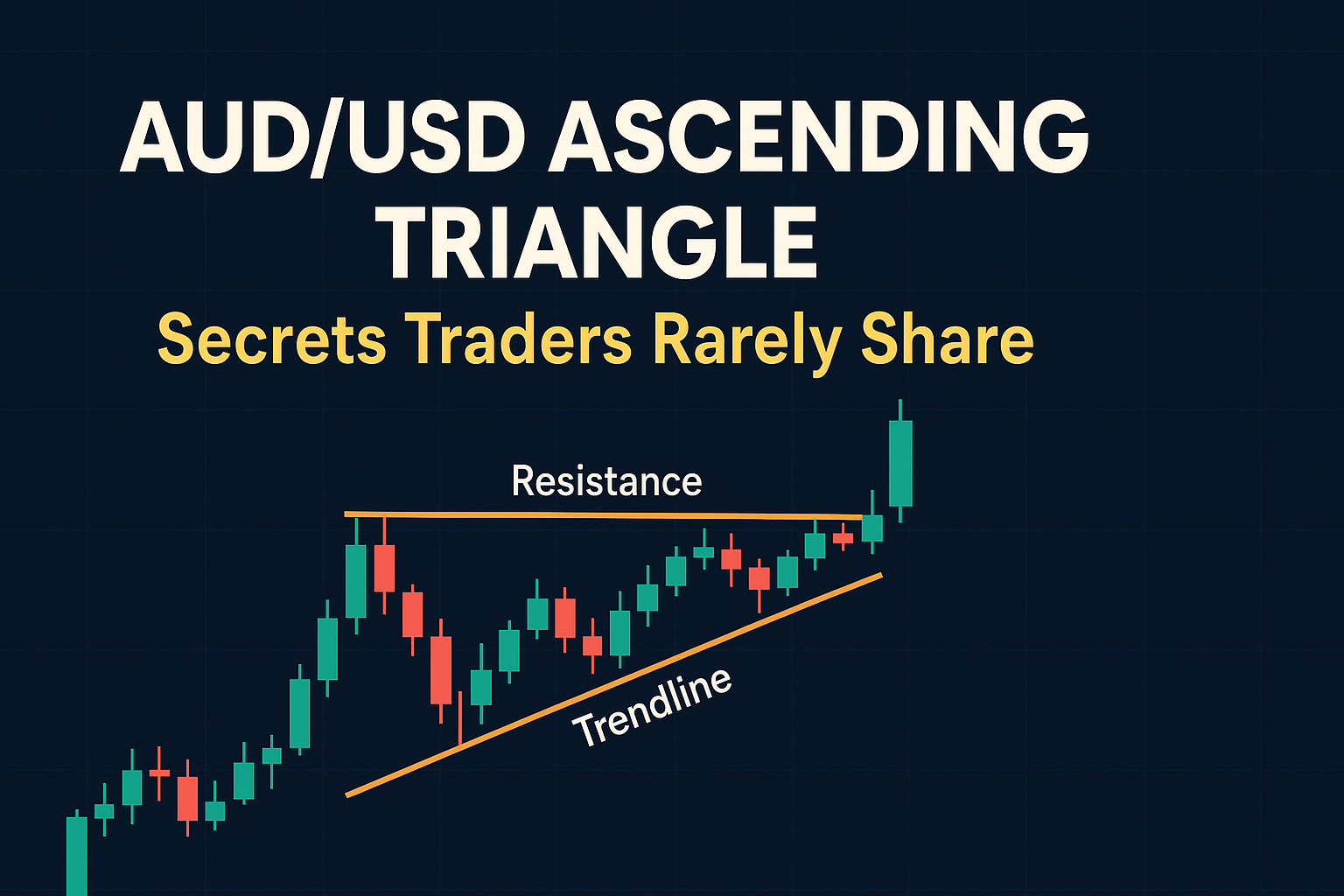 AUD/USD ASCENDING TRIANGLE

Secrets Traders Rarely Share

Resistance

Trendline